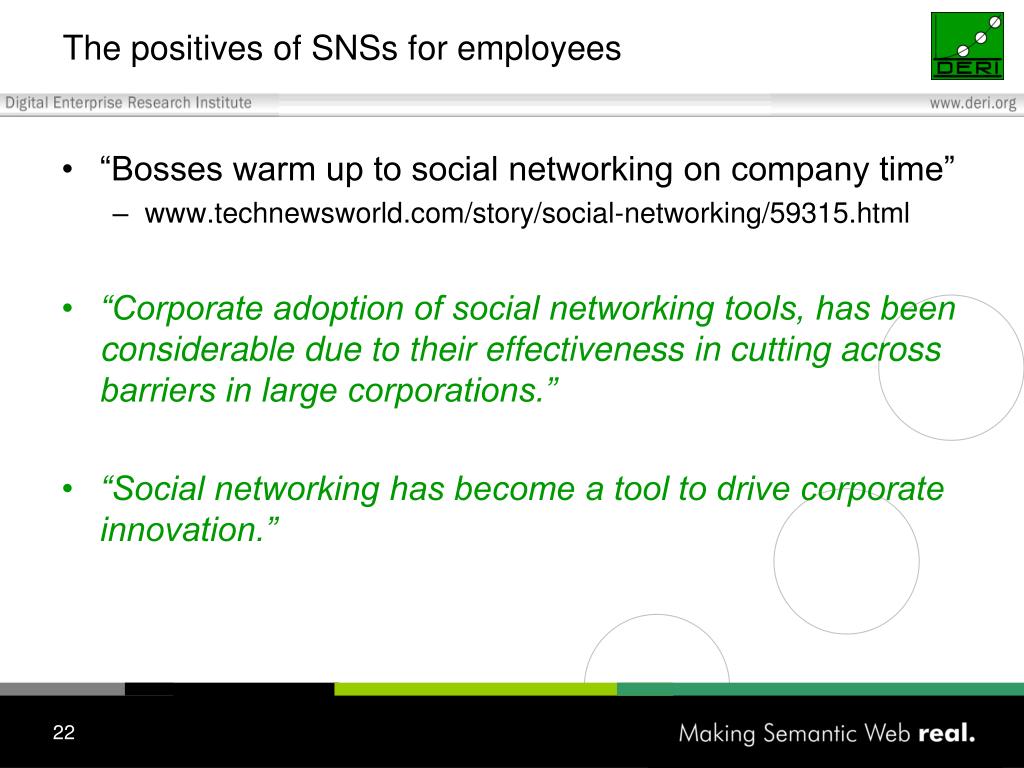 The positives of SNSs for employees

DERI

Digital Enterprise Research Institute

www.deri.org

• “Bosses warm up to social networking on company time”
– www.technewsworld.com/story/social-networking/59315.html

• “Corporate adoption of social networking tools, has been considerable due to their effectiveness in cutting across barriers in large corporations.”

• “Social networking has become a tool to drive corporate innovation.”

22

Making Semantic Web real.